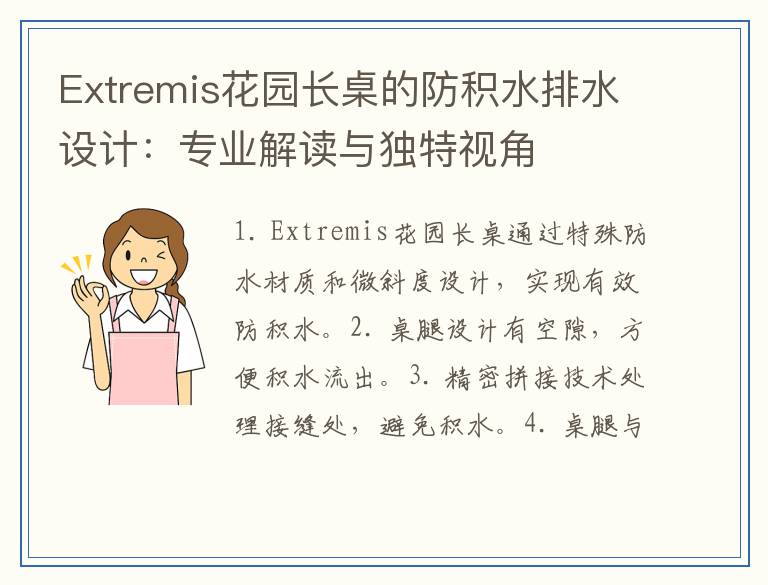 Extremis花园长桌的防积水排水设计：专业解读与独特视角

1. Extremis花园长桌通过特殊防水材质和微斜度设计，实现有效防积水。2. 桌腿设计有空隙，方便积水流出。3. 精密拼接技术处理接缝处，避免积水。4. 桌腿与